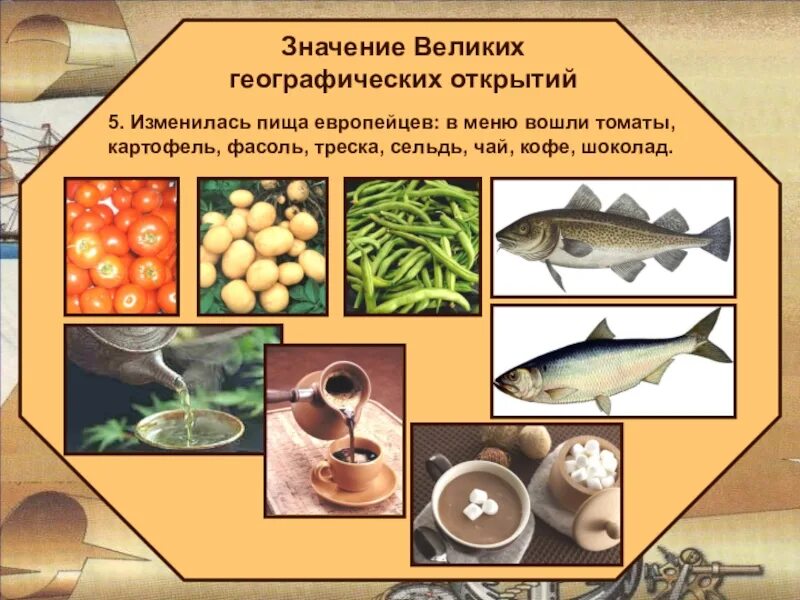 Значение Великих географических открытий

5. Изменилась пища европейцев: в меню вошли томаты, картофель, фасоль, треска, сельдь, чай, кофе, шоколад.